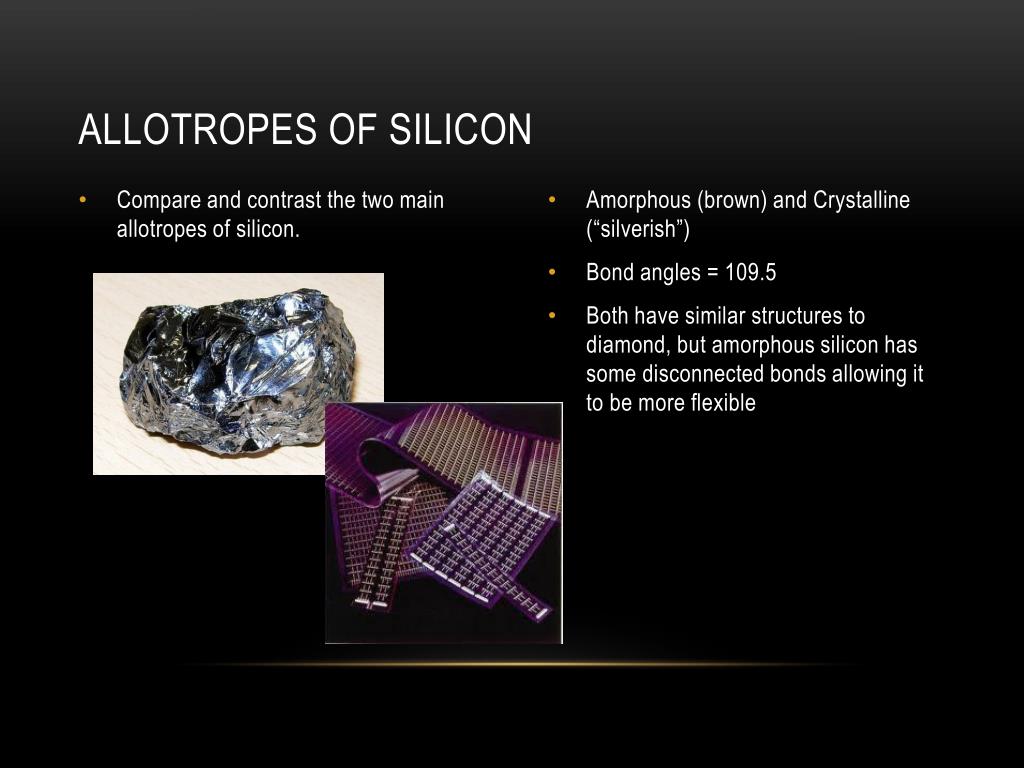 ALLOTROPES OF SILICON

• Compare and contrast the two main allotropes of silicon.

• Amorphous (brown) and Crystalline (“silverish”)

• Bond angles = 109.5

• Both have similar structures to diamond, but amorphous silicon has some disconnected bonds allowing it to be more flexible